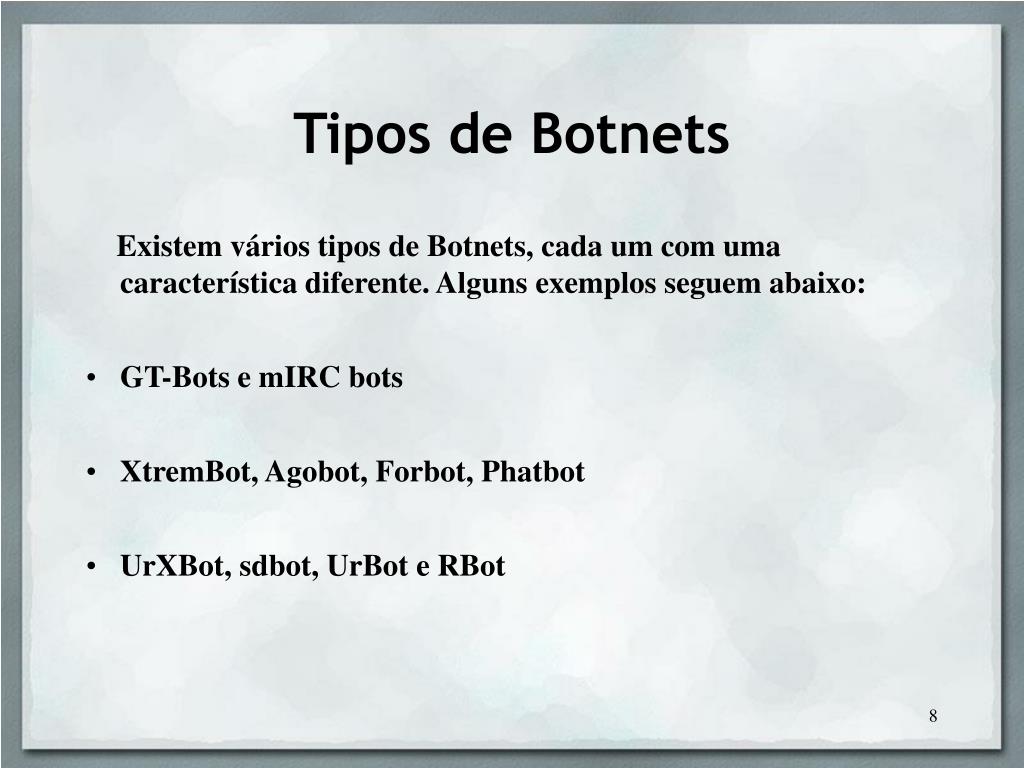 Tipos de Botnets

Existem vários tipos de Botnets, cada um com uma característica diferente. Alguns exemplos seguem abaixo:

• GT-Bots e mIRC bots

• XtremBot, Agobot, Forbot, Phatbot

• UrXBot, sdbot, UrBot e RBot

8